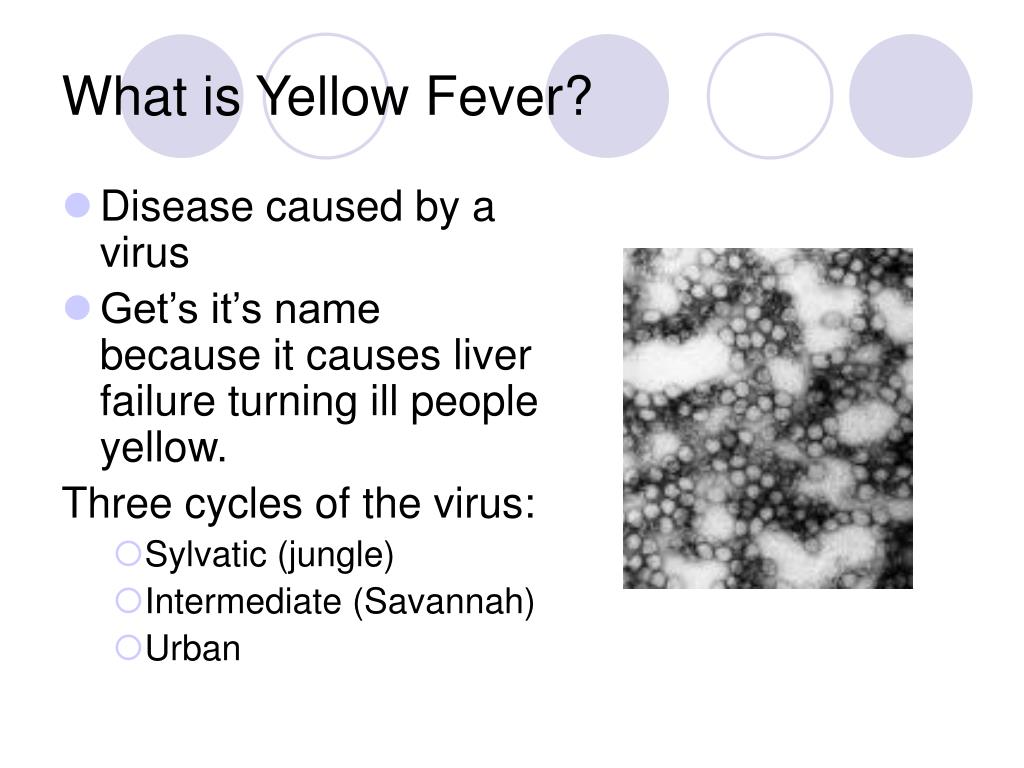 What is Yellow Fever?

Disease caused by a virus

Get’s it’s name because it causes liver failure turning ill people yellow.

Three cycles of the virus:

Sylvatic (jungle)

Intermediate (Savannah)

Urban